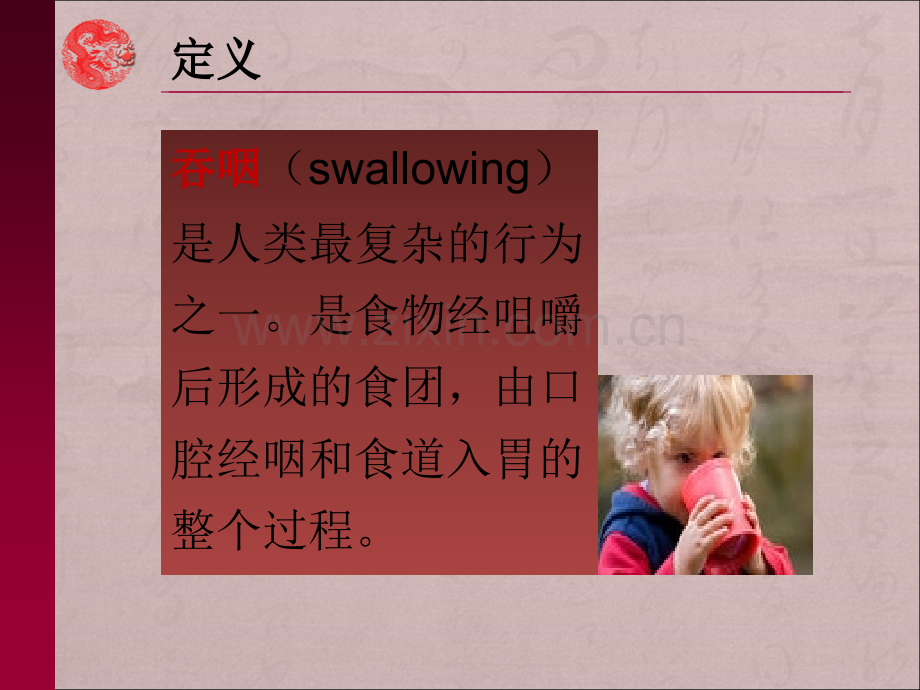 定义

吞咽（swallowing）是人类最复杂的行为之一。是食物经咀嚼后形成的食团，由口腔经咽和食道入胃的整个过程。

www.zixin.com.cn